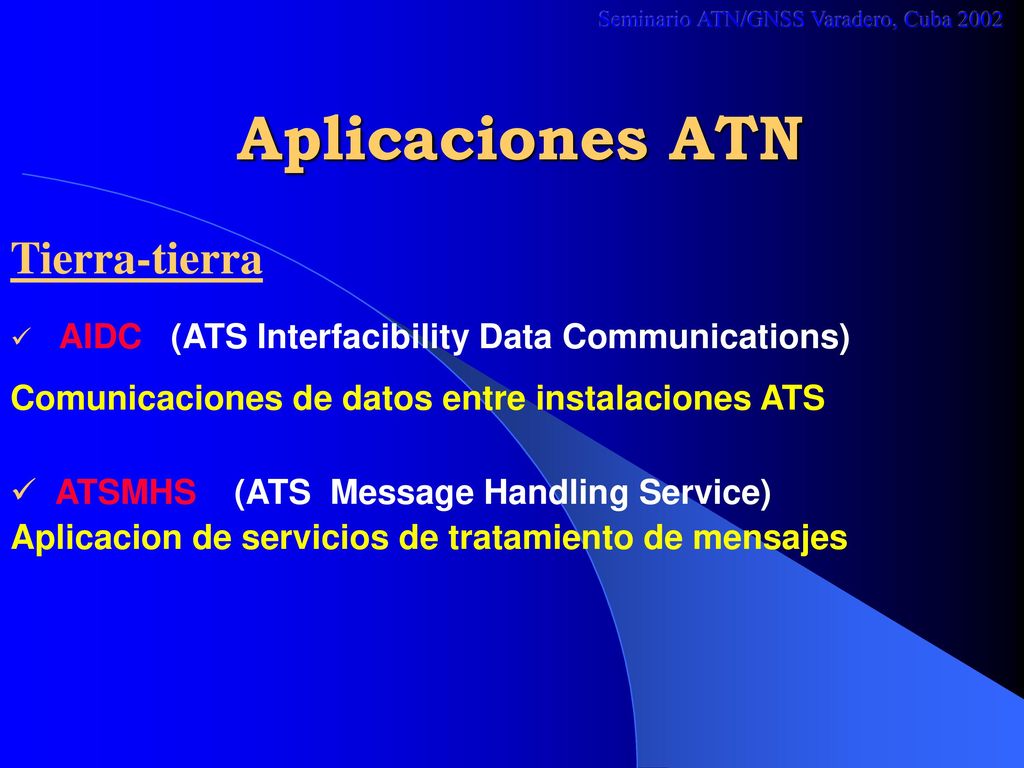 Seminario ATN/GNSS Varadero, Cuba 2002

Aplicaciones ATN

Tierra-tierra

✓ AIDC (ATS Interfacibility Data Communications)

Comunicaciones de datos entre instalaciones ATS

✓ ATSMHS (ATS Message Handling Service)

Aplicacion de servicios de tratamiento de mensajes